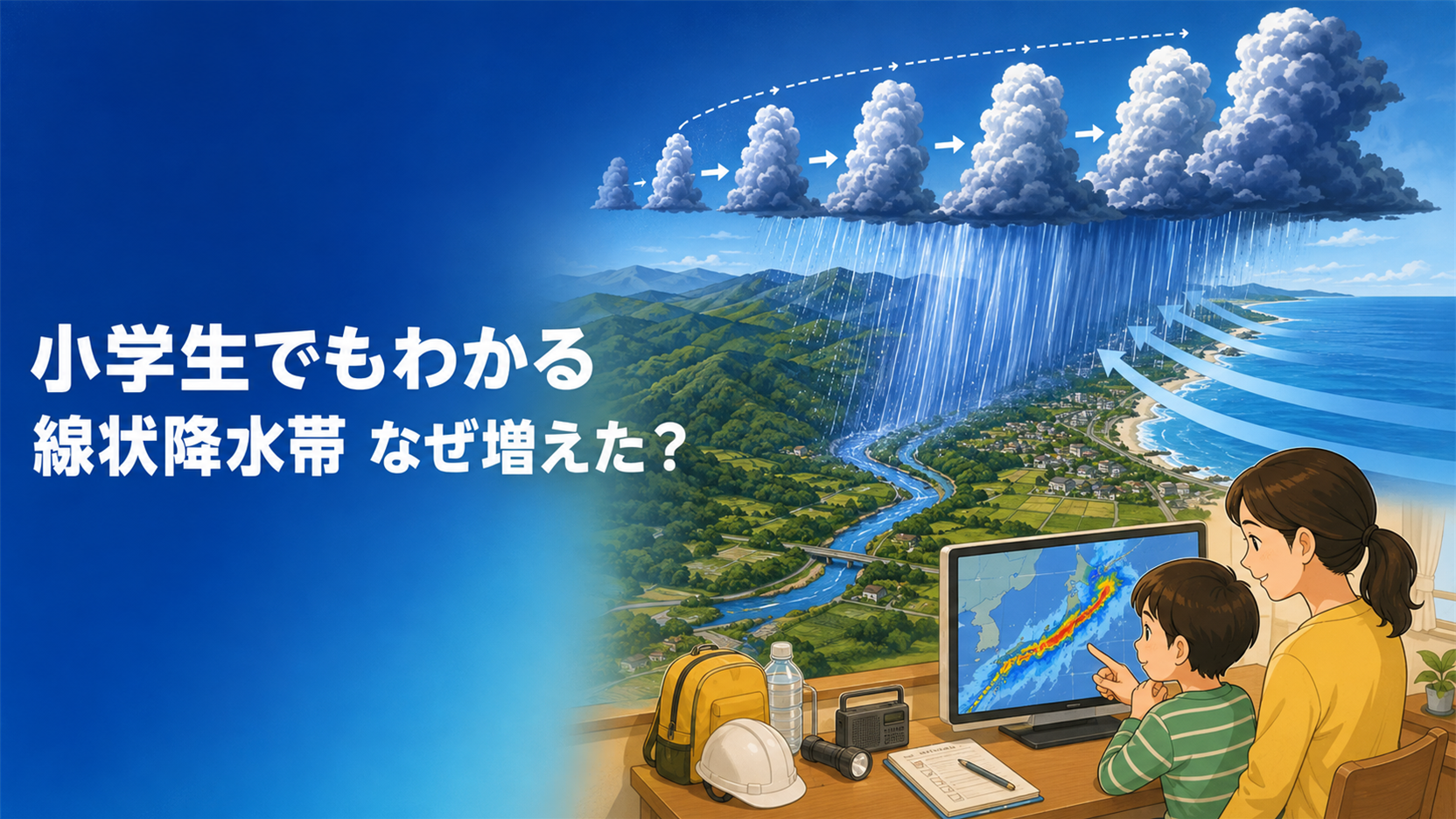 小学生でもわかる
線状降水帯 なぜ増えた？